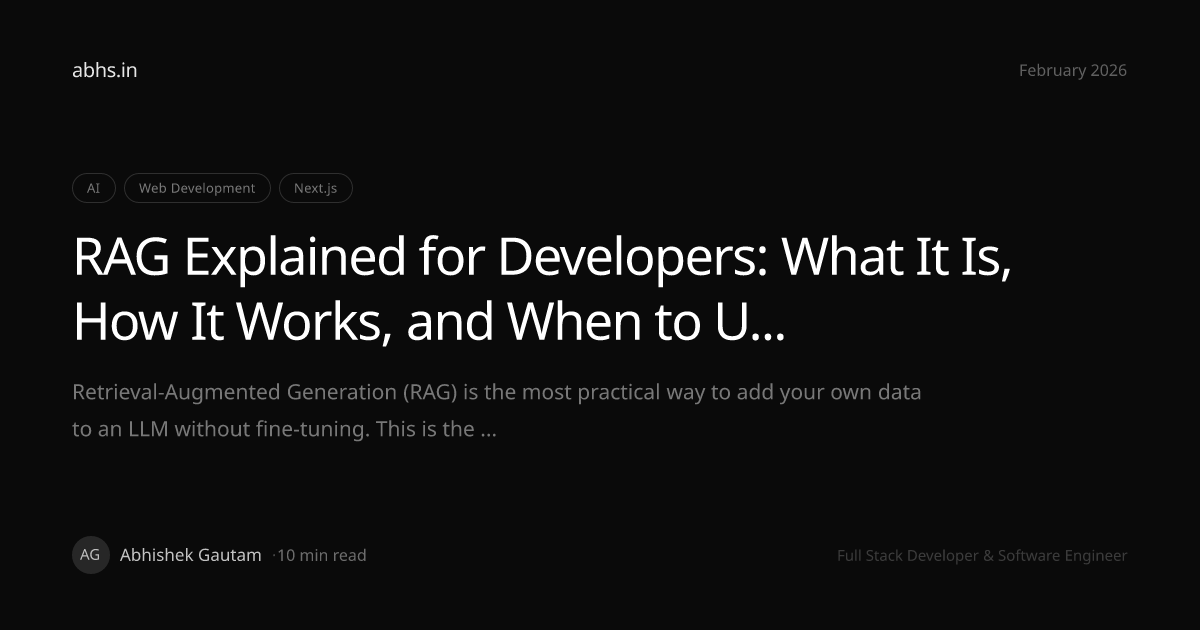 abhs.in

February 2026

AI

Web Development

Next.js

RAG Explained for Developers: What It Is, How It Works, and When to U...

Retrieval-Augmented Generation (RAG) is the most practical way to add your own data to an LLM without fine-tuning. This is the ...

AG

Abhishek Gautam ·10 min read

Full Stack Developer & Software Engineer